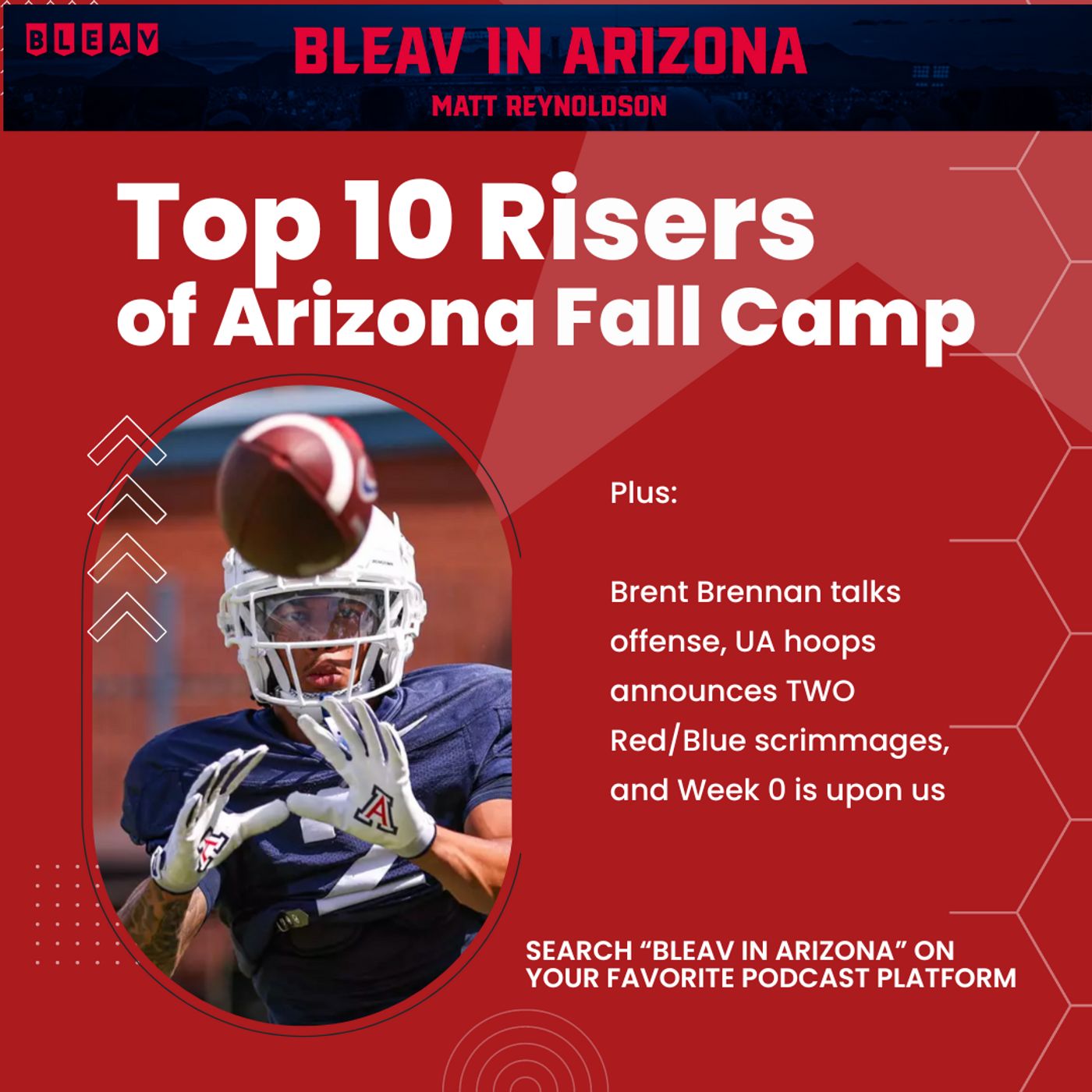 BLEAV

BLEAV IN ARIZONA

MATT REYNOLDSON

Top 10 Risers of Arizona Fall Camp

Plus:

Brent Brennan talks offense, UA hoops announces TWO Red/Blue scrimmages, and Week 0 is upon us

SEARCH “BLEAV IN ARIZONA” ON YOUR FAVORITE PODCAST PLATFORM